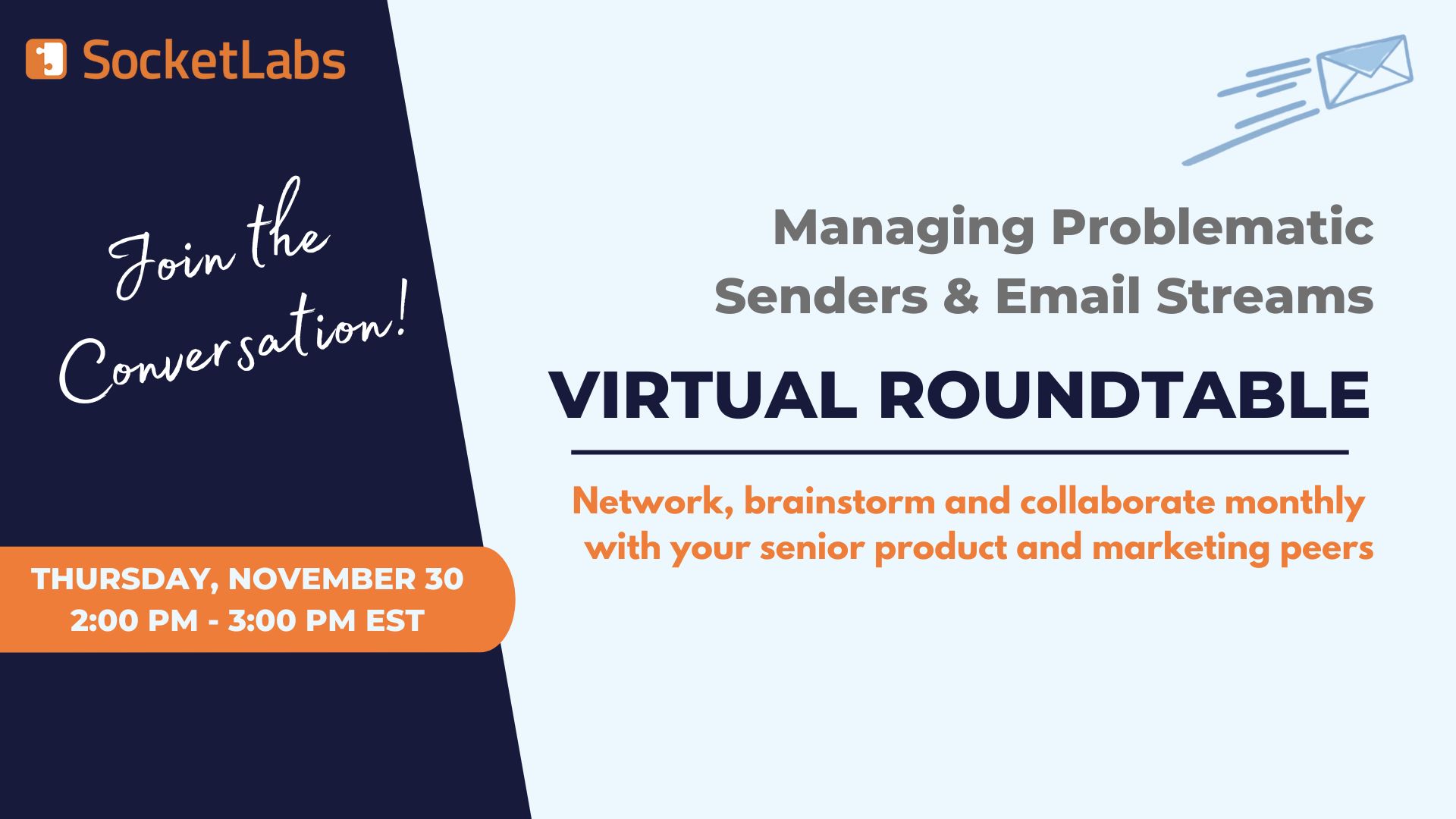 SocketLabs

Join the Conversation!

THURSDAY, NOVEMBER 30
2:00 PM - 3:00 PM EST

Managing Problematic Senders & Email Streams

VIRTUAL ROUNDTABLE

Network, brainstorm and collaborate monthly with your senior product and marketing peers